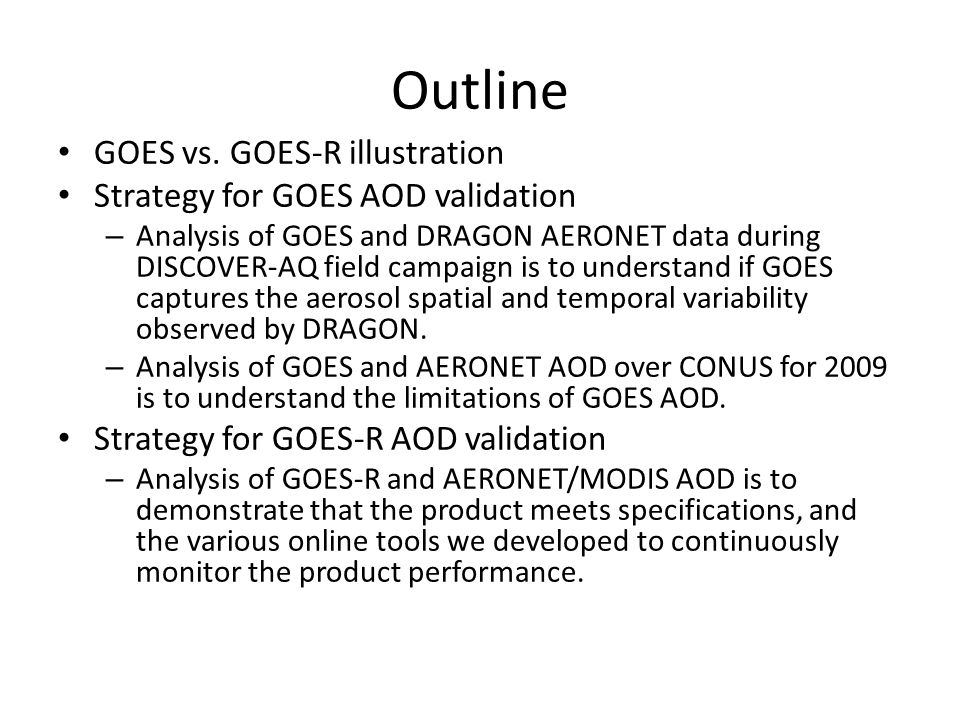 Outline

• GOES vs. GOES-R illustration
• Strategy for GOES AOD validation
– Analysis of GOES and DRAGON AERONET data during DISCOVER-AQ field campaign is to understand if GOES captures the aerosol spatial and temporal variability observed by DRAGON.
– Analysis of GOES and AERONET AOD over CONUS for 2009 is to understand the limitations of GOES AOD.
• Strategy for GOES-R AOD validation
– Analysis of GOES-R and AERONET/MODIS AOD is to demonstrate that the product meets specifications, and the various online tools we developed to continuously monitor the product performance.